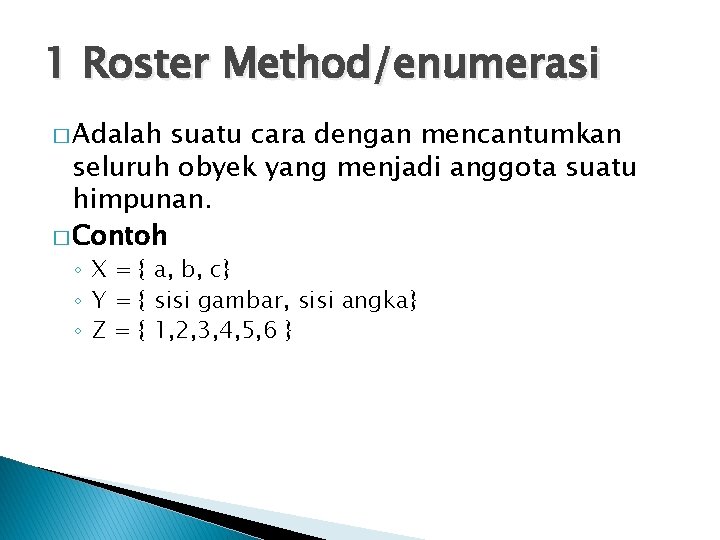 1 Roster Method/enumerasi

□ Adalah suatu cara dengan mencantumkan seluruh obyek yang menjadi anggota suatu himpunan.

□ Contoh

◦ X = { a, b, c}
◦ Y = { sisi gambar, sisi angka}
◦ Z = { 1,2,3,4,5,6 }